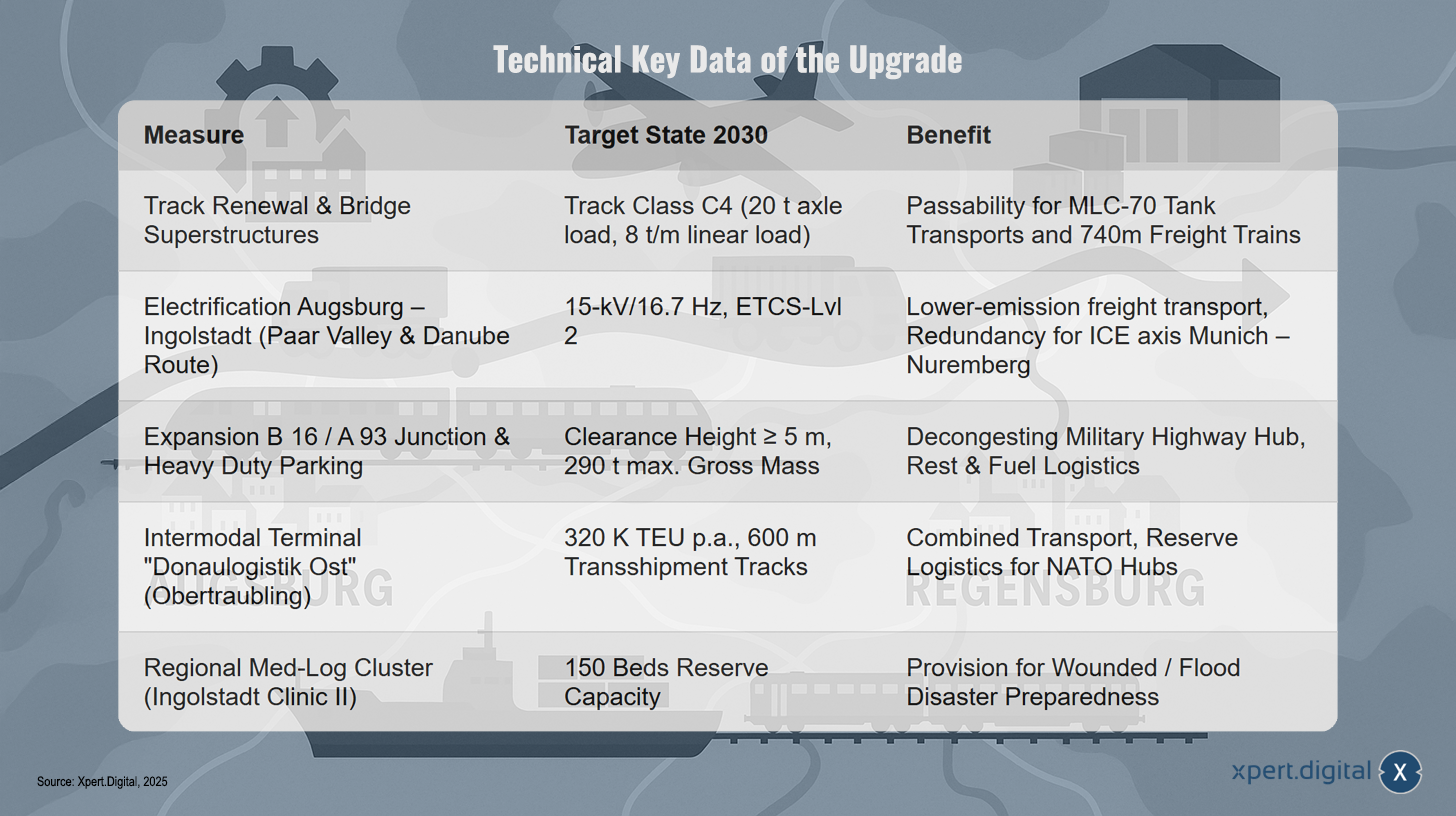 Technical Key Data of the Upgrade

| Measure | Target State 2030 | Benefit |
|---|---|---|
| Track Renewal & Bridge Superstructures | Track Class C4 (20 t axle load, 8 t/m linear load) | Passability for MLC-70 Tank Transports and 740m Freight Trains |
| Electrification Augsburg – Ingolstadt (Paar Valley & Danube Route) | 15-kV/16.7 Hz, ETCS-Lvl 2 | Lower-emission freight transport, Redundancy for ICE axis Munich – Nuremberg |
| Expansion B 16 / A 93 Junction & Heavy Duty Parking | Clearance Height ≥ 5 m, 290 t max. Gross Mass | Decongesting Military Highway Hub, Rest & Fuel Logistics |
| Intermodal Terminal "Donaulogistik Ost" (Obertraubling) | 320 K TEU p.a., 600 m Transshipment Tracks | Combined Transport, Reserve Logistics for NATO Hubs |
| Regional Med-Log Cluster (Ingolstadt Clinic II) | 150 Beds Reserve Capacity | Provision for Wounded / Flood Disaster Preparedness |

AUGSBURG

REGENSBURG

Source: Xpert.Digital, 2025

xpert.digital X